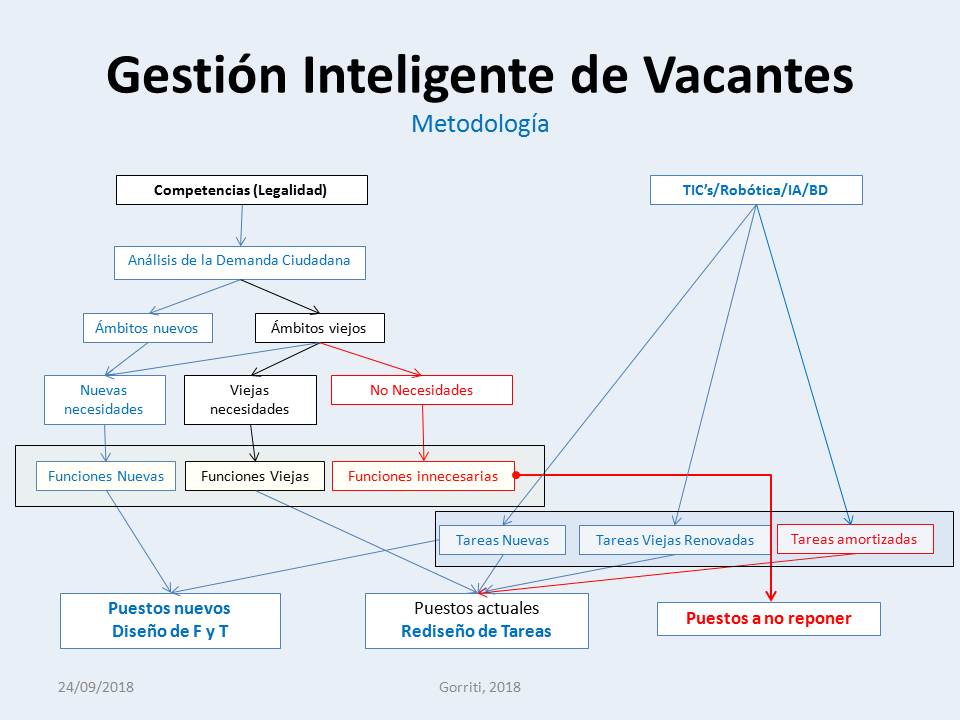 Gestión Inteligente de Vacantes

Metodología

Competencias (Legalidad)

TIC's/Robótica/IA/BD

Análisis de la Demanda Ciudadana

Ámbitos nuevos

Ámbitos viejos

Nuevas necesidades

Viejas necesidades

No Necesidades

Funciones Nuevas

Funciones Viejas

Funciones innecesarias

Tareas Nuevas

Tareas Viejas Renovadas

Tareas amortizadas

Puestos nuevos
Diseño de F y T

Puestos actuales
Rediseño de Tareas

Puestos a no reponer

24/09/2018

Gorriti, 2018